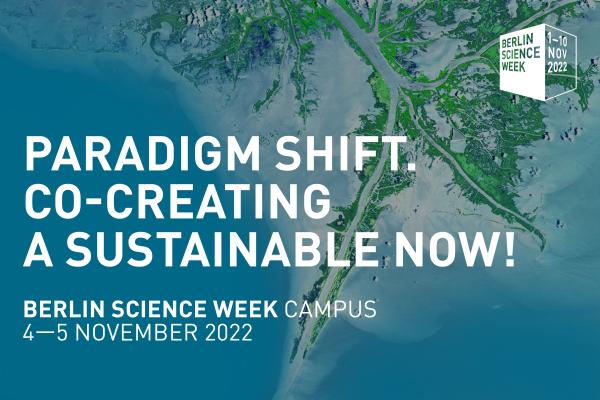 BERLIN SCIENCE WEEK
1–10 NOV 2022

PARADIGM SHIFT. CO-CREATING A SUSTAINABLE NOW!

BERLIN SCIENCE WEEK CAMPUS
4—5 NOVEMBER 2022